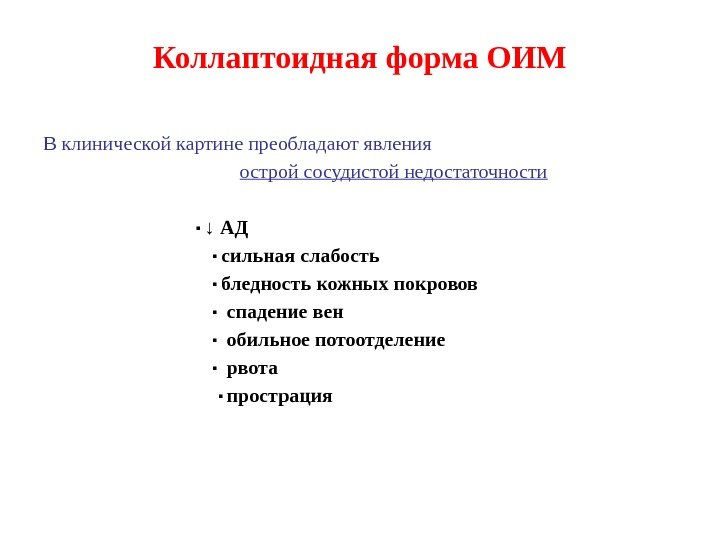 Коллаптоидная форма ОИМ

В клинической картине преобладают явления острой сосудистой недостаточности

▪ ↓ АД
▪ сильная слабость
▪ бледность кожных покровов
▪ спадение вен
▪ обильное потоотделение
▪ рвота
▪ прострация